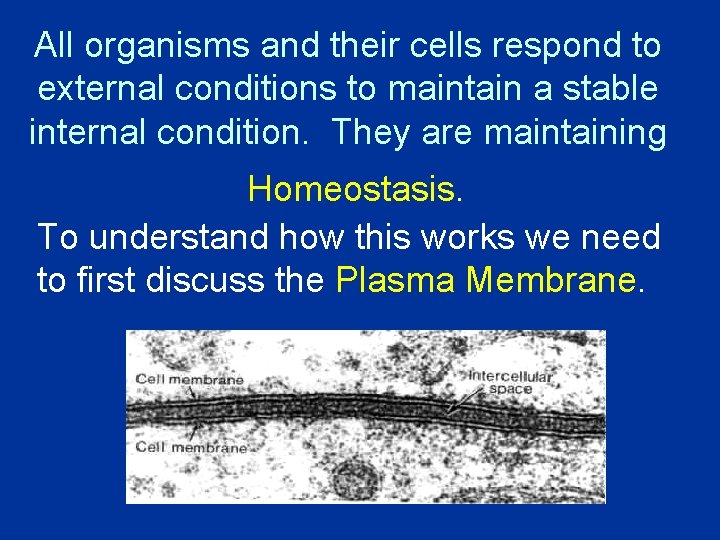 All organisms and their cells respond to external conditions to maintain a stable internal condition. They are maintaining

Homeostasis.

To understand how this works we need to first discuss the Plasma Membrane.

Cell membrane

Intercellular space

Cell membrane